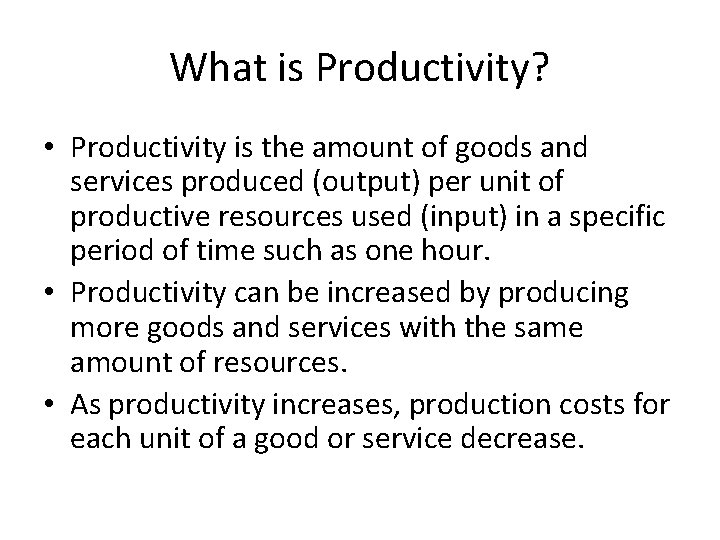 What is Productivity?

• Productivity is the amount of goods and services produced (output) per unit of productive resources used (input) in a specific period of time such as one hour.
• Productivity can be increased by producing more goods and services with the same amount of resources.
• As productivity increases, production costs for each unit of a good or service decrease.